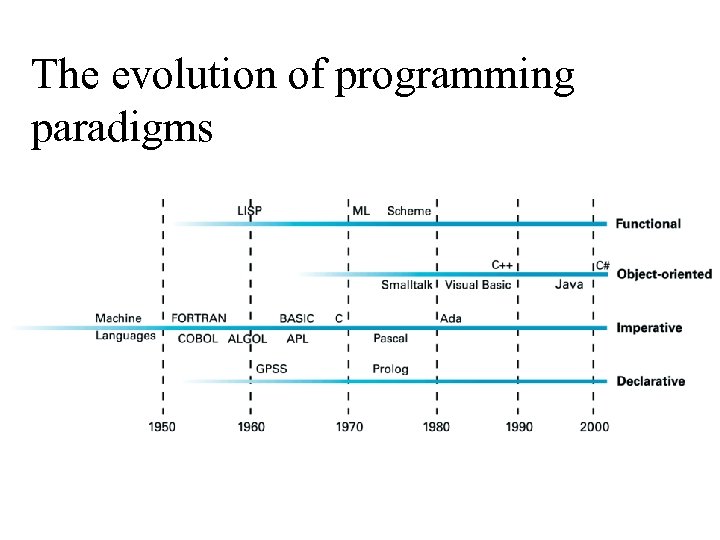 The evolution of programming paradigms

LISP
ML
Scheme
Functional
C++
C#
Object-oriented
Smalltalk
Visual Basic
Java
Machine Languages
FORTRAN
BASIC
C
Ada
Imperative
COBOL
ALGOL
APL
Pascal
GPSS
Prolog
Declarative
1950
1960
1970
1980
1990
2000